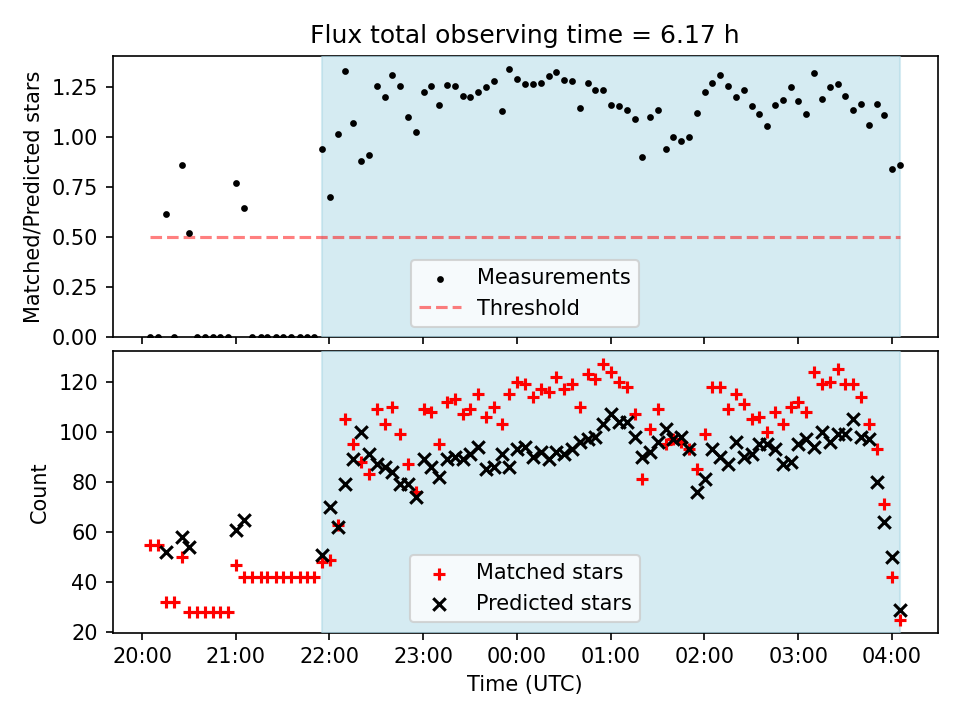 Flux total observing time = 6.17 h

Matched/Predicted stars

1.25
1.00
0.75
0.50
0.25
0.00

Measurements
Threshold

Count

120
100
80
60
40
20

Matched stars
Predicted stars

20:00
21:00
22:00
23:00
00:00
01:00
02:00
03:00
04:00

Time (UTC)